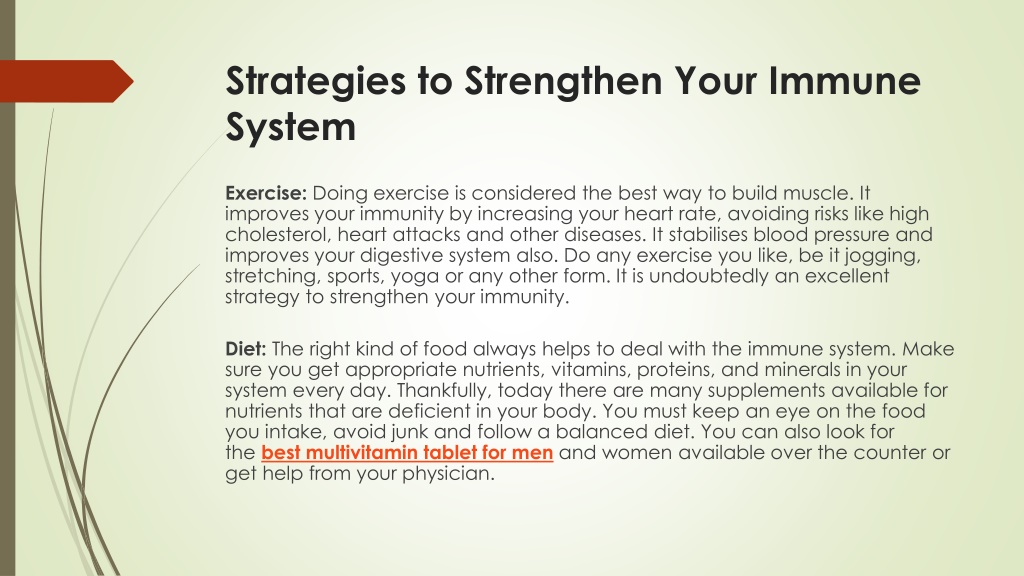 Strategies to Strengthen Your Immune System

Exercise: Doing exercise is considered the best way to build muscle. It improves your immunity by increasing your heart rate, avoiding risks like high cholesterol, heart attacks and other diseases. It stabilises blood pressure and improves your digestive system also. Do any exercise you like, be it jogging, stretching, sports, yoga or any other form. It is undoubtedly an excellent strategy to strengthen your immunity.

Diet: The right kind of food always helps to deal with the immune system. Make sure you get appropriate nutrients, vitamins, proteins, and minerals in your system every day. Thankfully, today there are many supplements available for nutrients that are deficient in your body. You must keep an eye on the food you intake, avoid junk and follow a balanced diet. You can also look for the best multivitamin tablet for men and women available over the counter or get help from your physician.